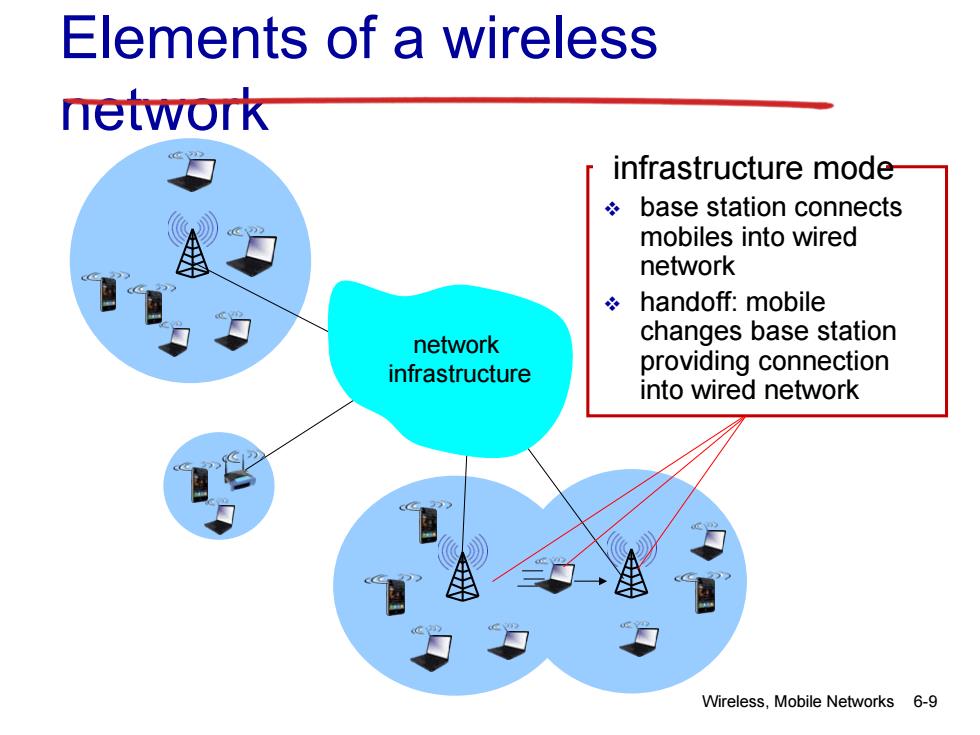 Elements of a wireless network

network infrastructure

infrastructure mode

❖ base station connects mobiles into wired network

❖ handoff: mobile changes base station providing connection into wired network

Wireless, Mobile Networks 6-9